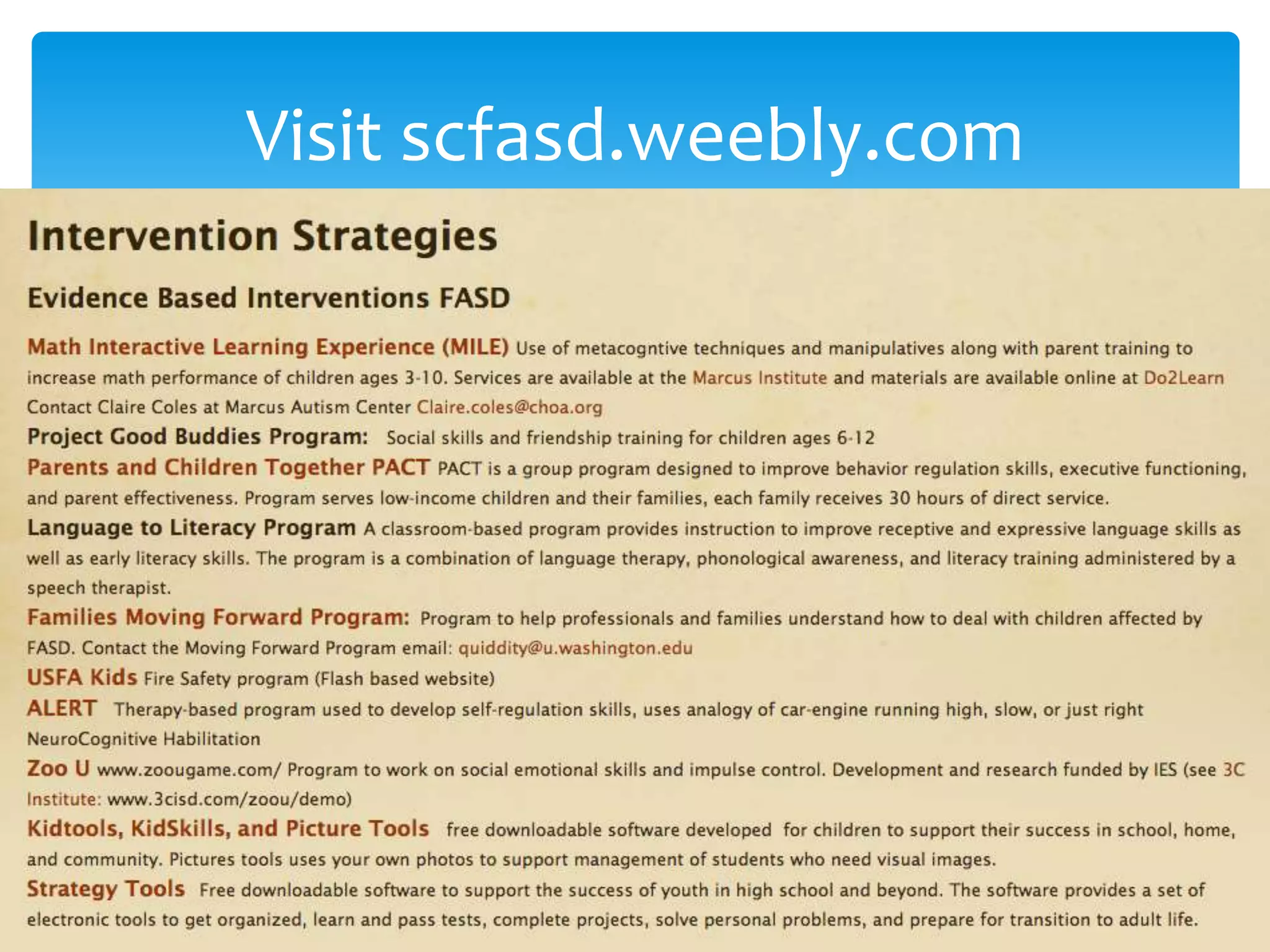 Visit scfasd.weebly.com

Intervention Strategies

Evidence Based Interventions FASD

Math Interactive Learning Experience (MILE) Use of metacogntive techniques and manipulatives along with parent training to increase math performance of children ages 3-10. Services are available at the Marcus Institute and materials are available online at Do2Learn Contact Claire Coles at Marcus Autism Center Claire.coles@choa.org

Project Good Buddies Program: Social skills and friendship training for children ages 6-12

Parents and Children Together PACT PACT is a group program designed to improve behavior regulation skills, executive functioning, and parent effectiveness. Program serves low-income children and their families, each family receives 30 hours of direct service.

Language to Literacy Program A classroom-based program provides instruction to improve receptive and expressive language skills as well as early literacy skills. The program is a combination of language therapy, phonological awareness, and literacy training administered by a speech therapist.

Families Moving Forward Program: Program to help professionals and families understand how to deal with children affected by FASD. Contact the Moving Forward Program email: quiddity@u.washington.edu

USFA Kids Fire Safety program (Flash based website)

ALERT Therapy-based program used to develop self-regulation skills, uses analogy of car-engine running high, slow, or just right

NeuroCognitive Habilitation

Zoo U www.zoougame.com/ Program to work on social emotional skills and impulse control. Development and research funded by IES (see 3C Institute: www.3cisd.com/zoou/demo)

Kidtools, KidSkills, and Picture Tools free downloadable software developed for children to support their success in school, home, and community. Pictures tools uses your own photos to support management of students who need visual images.

Strategy Tools Free downloadable software to support the success of youth in high school and beyond. The software provides a set of electronic tools to get organized, learn and pass tests, complete projects, solve personal problems, and prepare for transition to adult life.